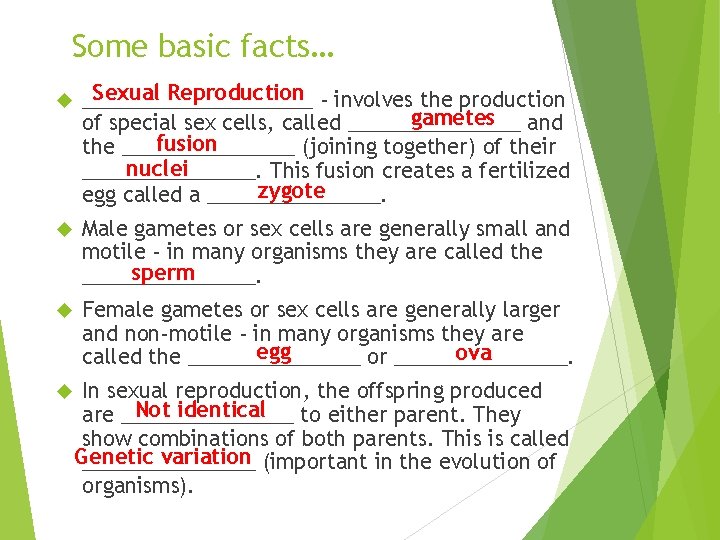 Some basic facts…

Sexual Reproduction – involves the production of special sex cells, called gametes and the fusion (joining together) of their nuclei. This fusion creates a fertilized egg called a zygote.

Male gametes or sex cells are generally small and motile – in many organisms they are called the sperm.

Female gametes or sex cells are generally larger and non-motile – in many organisms they are called the egg or ova.

In sexual reproduction, the offspring produced are Not identical to either parent. They show combinations of both parents. This is called Genetic variation (important in the evolution of organisms).